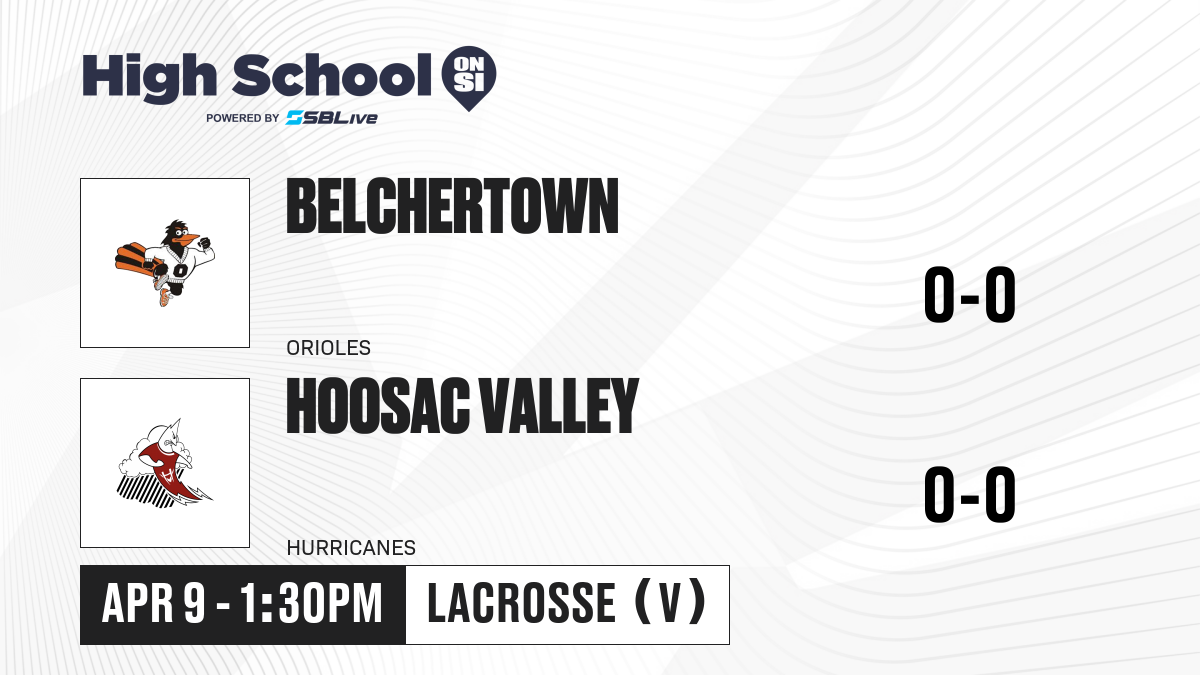 High School ON SI
POWERED BY SBLive

BELCHERTOWN
ORIOLES
0-0

HOOSAC VALLEY
HURRICANES
0-0

APR 9 - 1:30PM
LACROSSE (V)